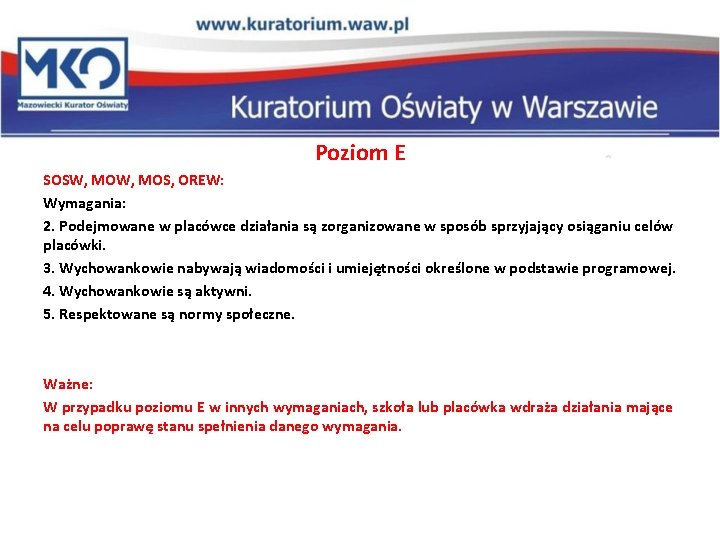 www.kuratorium.waw.pl

MKO
Mazowiecki Kurator Oświaty

Kuratorium Oświaty w Warszawie

Poziom E

SOSW, MOW, MOS, OREW:

Wymagania:

2. Podejmowane w placówce działania są zorganizowane w sposób sprzyjający osiąganiu celów placówki.

3. Wychowankowie nabywają wiadomości i umiejętności określone w podstawie programowej.

4. Wychowankowie są aktywni.

5. Respektowane są normy społeczne.

Ważne:

W przypadku poziomu E w innych wymaganiach, szkoła lub placówka wdraża działania mające na celu poprawę stanu spełnienia danego wymagania.